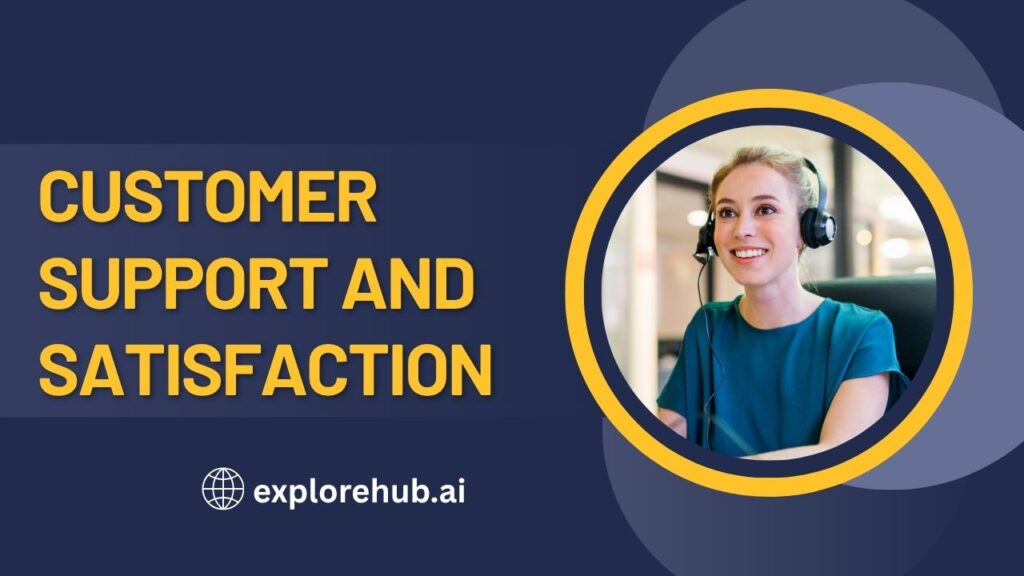 CUSTOMER SUPPORT AND SATISFACTION

explorehub.ai